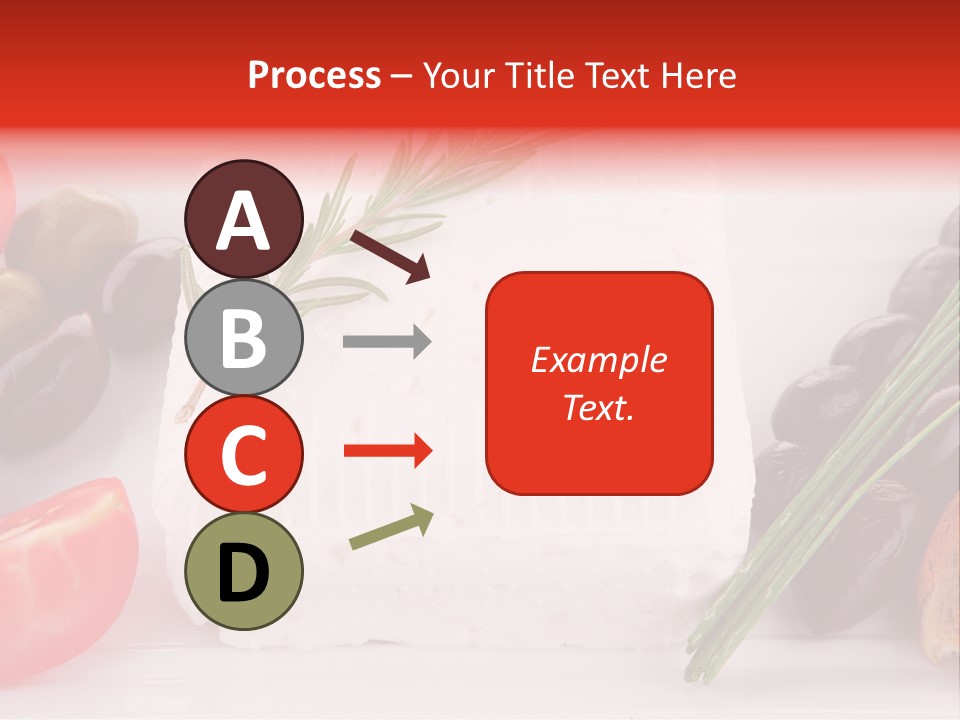 Process – Your Title Text Here

A
B
C
D

Example Text.